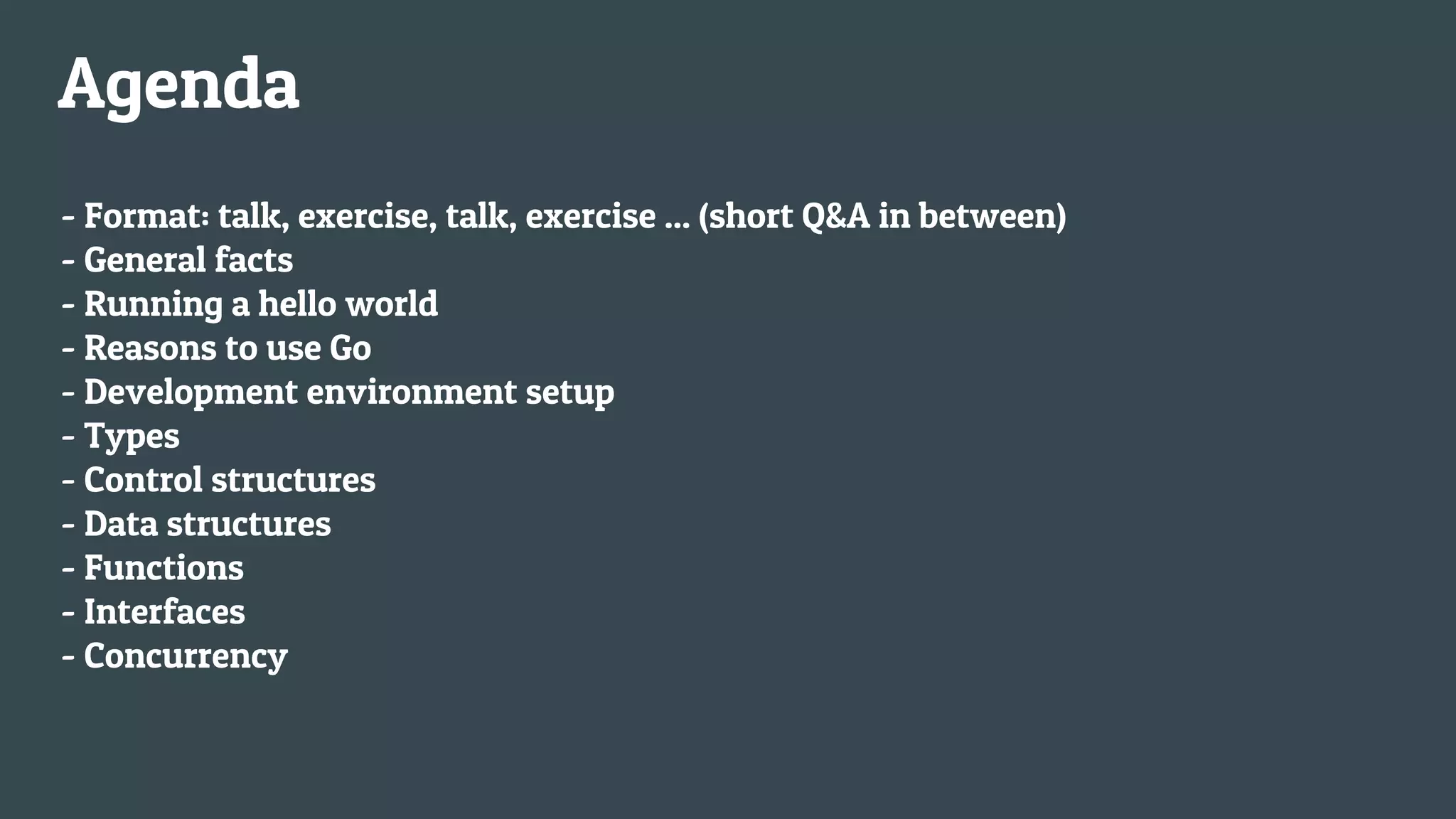 Agenda

- Format: talk, exercise, talk, exercise … (short Q&A in between)
- General facts
- Running a hello world
- Reasons to use Go
- Development environment setup
- Types
- Control structures
- Data structures
- Functions
- Interfaces
- Concurrency